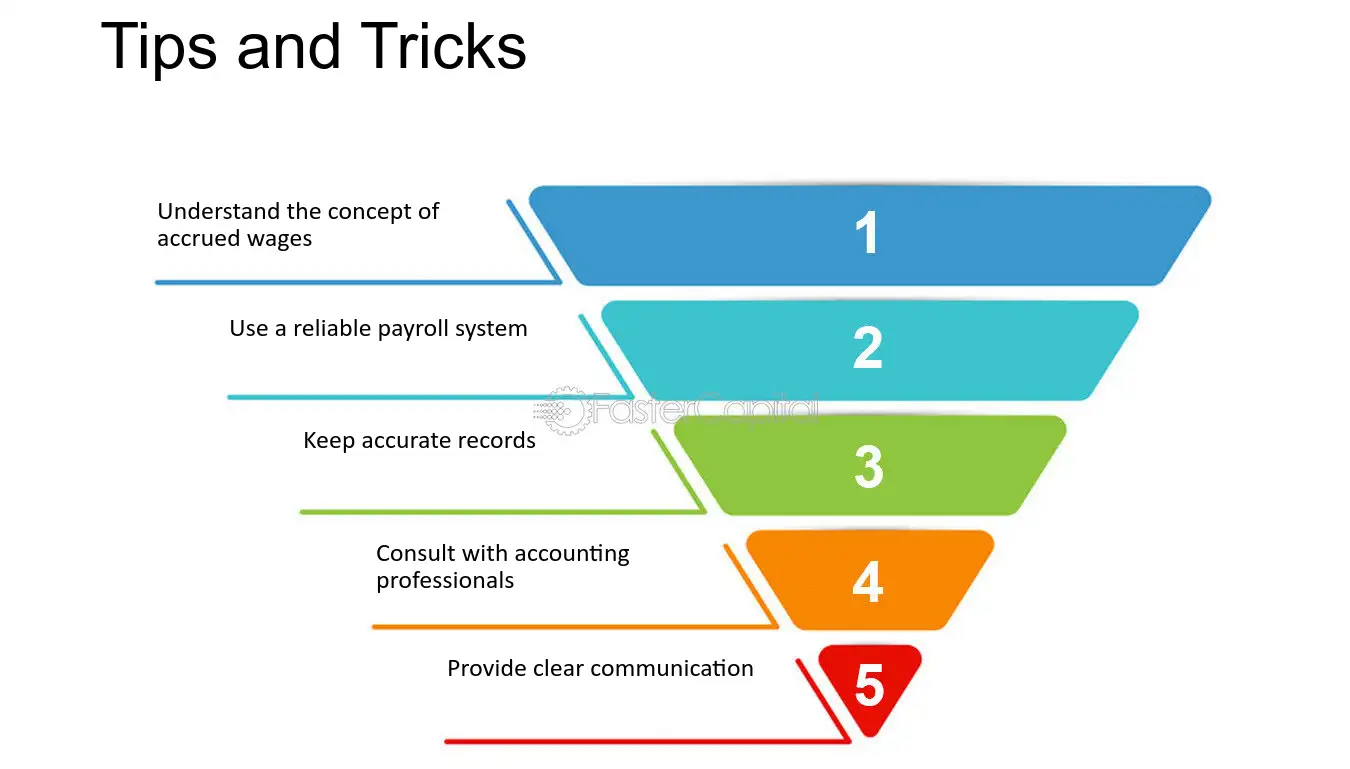 Tips and Tricks

Understand the concept of accrued wages

1

Use a reliable payroll system

2

Keep accurate records

3

Consult with accounting professionals

4

Provide clear communication

5

FasterCapital